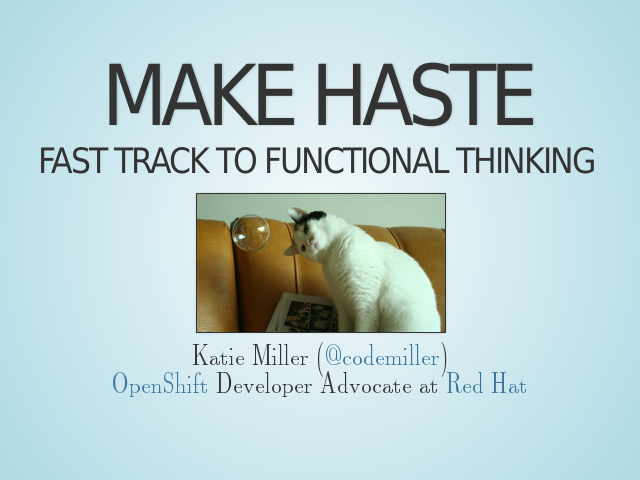 MAKE HASTE

FAST TRACK TO FUNCTIONAL THINKING

Katie Miller (@codemiller)
OpenShift Developer Advocate at Red Hat